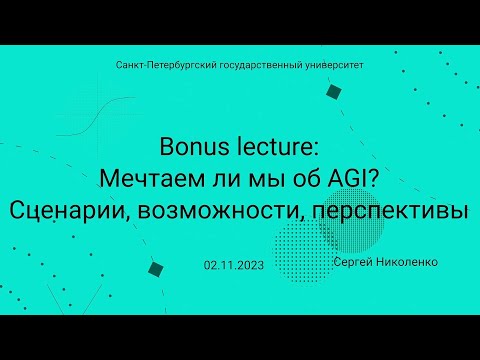 Санкт-Петербургский государственный университет

Bonus lecture:
Мечтаем ли мы об AGI?
Сценарии, возможности, перспективы

02.11.2023

Сергей Николенко